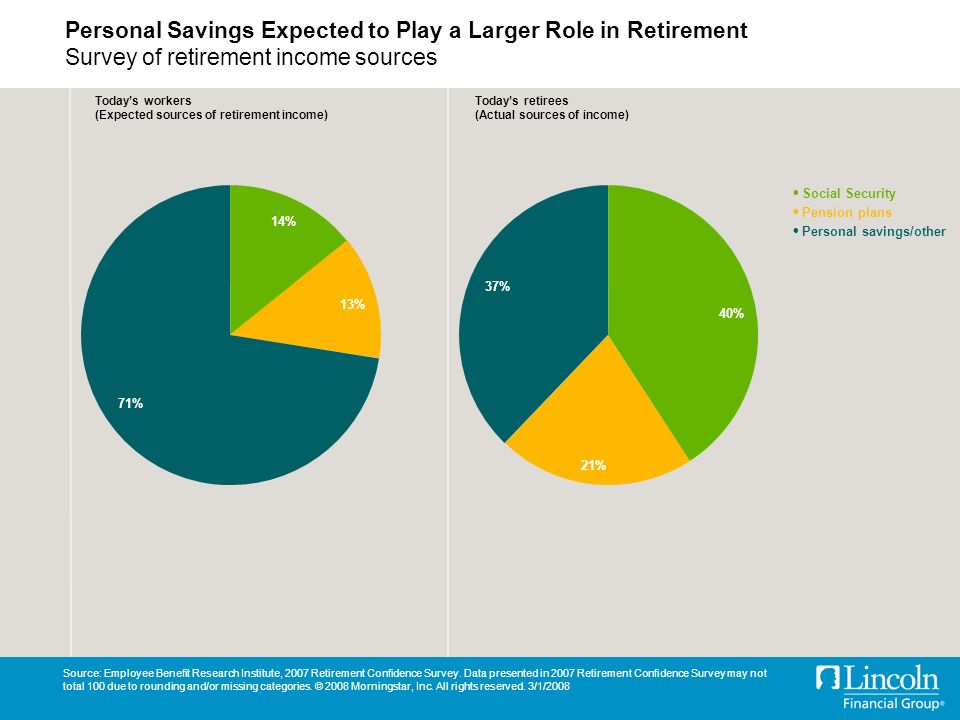 Personal Savings Expected to Play a Larger Role in Retirement
Survey of retirement income sources

Today's workers
(Expected sources of retirement income)

14%

13%

71%

Today's retirees
(Actual sources of income)

37%

40%

21%

• Social Security
• Pension plans
• Personal savings/other

Source: Employee Benefit Research Institute, 2007 Retirement Confidence Survey. Data presented in 2007 Retirement Confidence Survey may not total 100 due to rounding and/or missing categories. © 2008 Morningstar, Inc. All rights reserved. 3/1/2008

Lincoln
Financial Group®